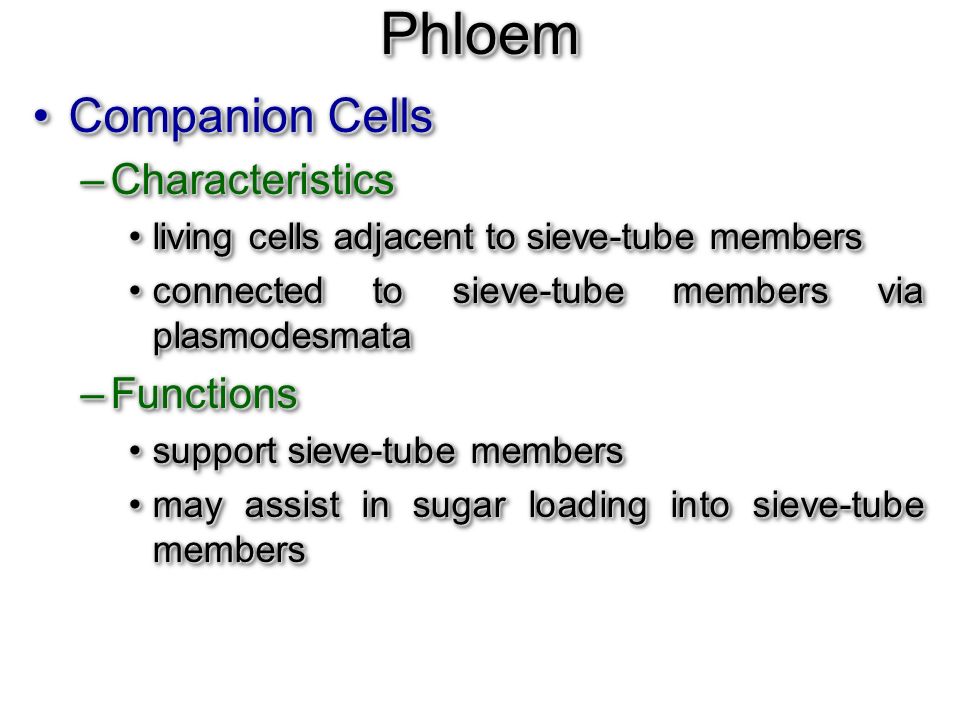 Phloem

• Companion Cells

– Characteristics

• living cells adjacent to sieve-tube members

• connected to sieve-tube members via plasmodesmata

– Functions

• support sieve-tube members

• may assist in sugar loading into sieve-tube members